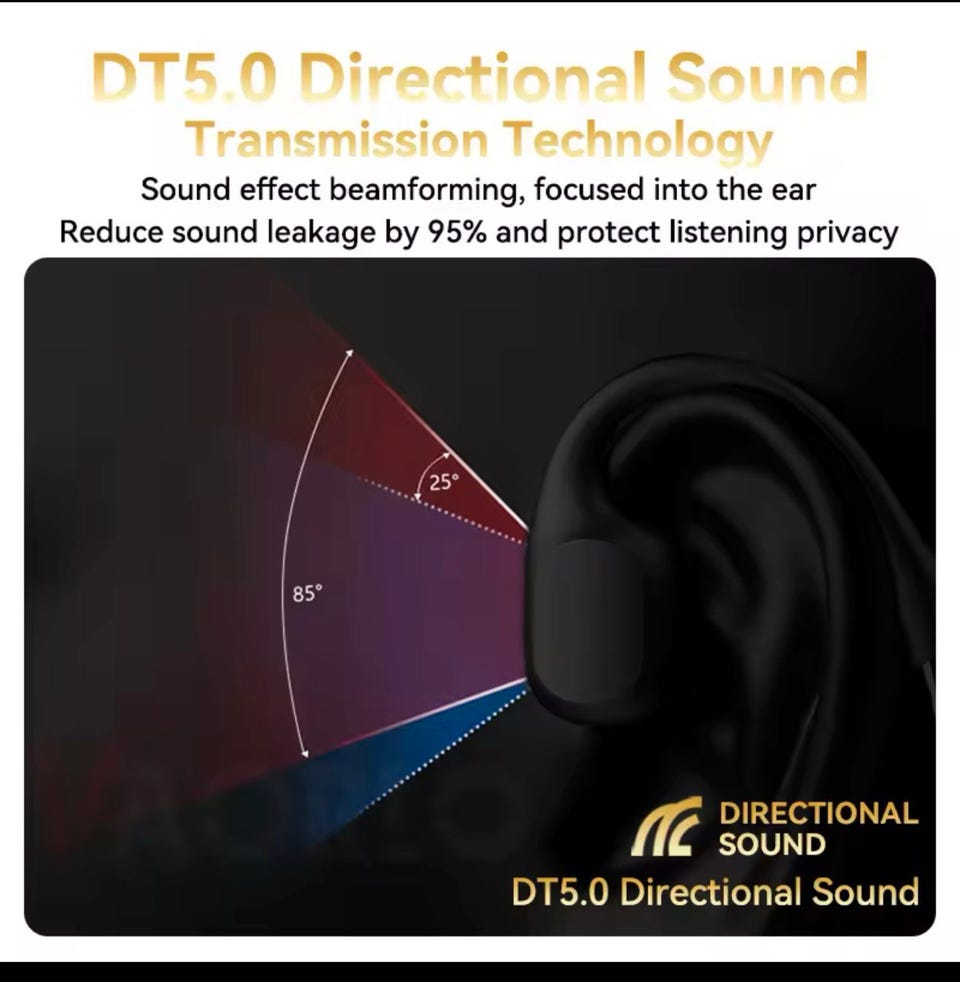 DT5.0 Directional Sound
Transmission Technology
Sound effect beamforming, focused into the ear
Reduce sound leakage by 95% and protect listening privacy

25°

85°

DIRECTIONAL SOUND

DT5.0 Directional Sound